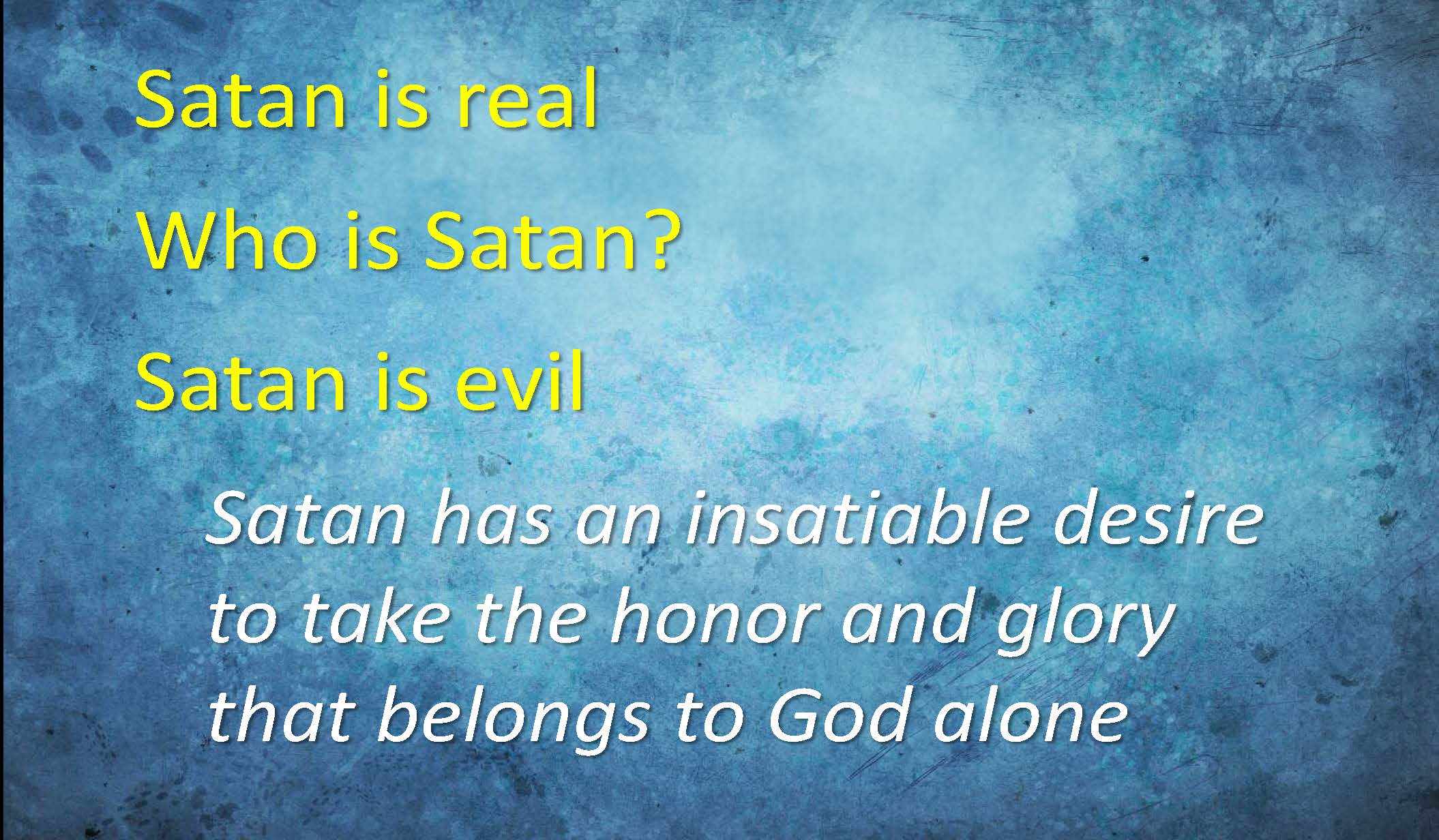 Satan is real

Who is Satan?

Satan is evil

Satan has an insatiable desire to take the honor and glory that belongs to God alone